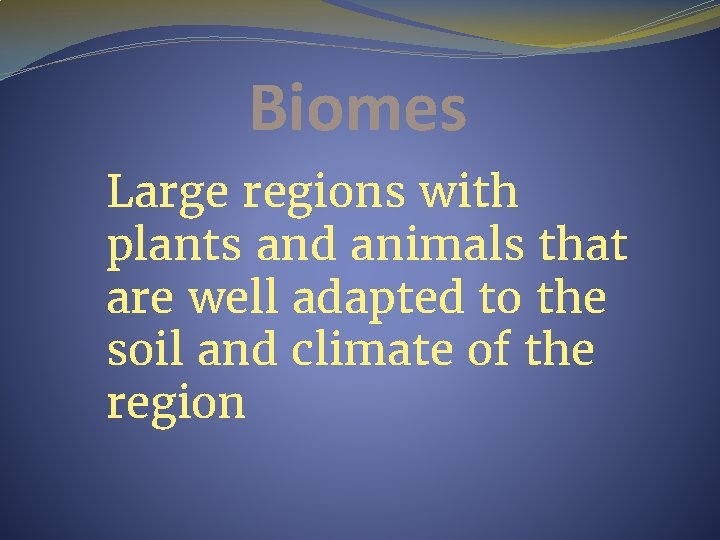 Biomes

Large regions with plants and animals that are well adapted to the soil and climate of the region